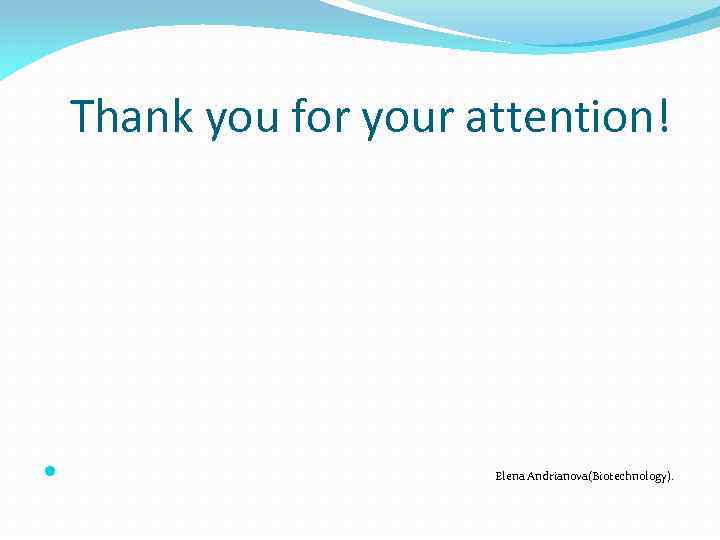 Thank you for your attention!

Elena Andrianova(Biotechnology).